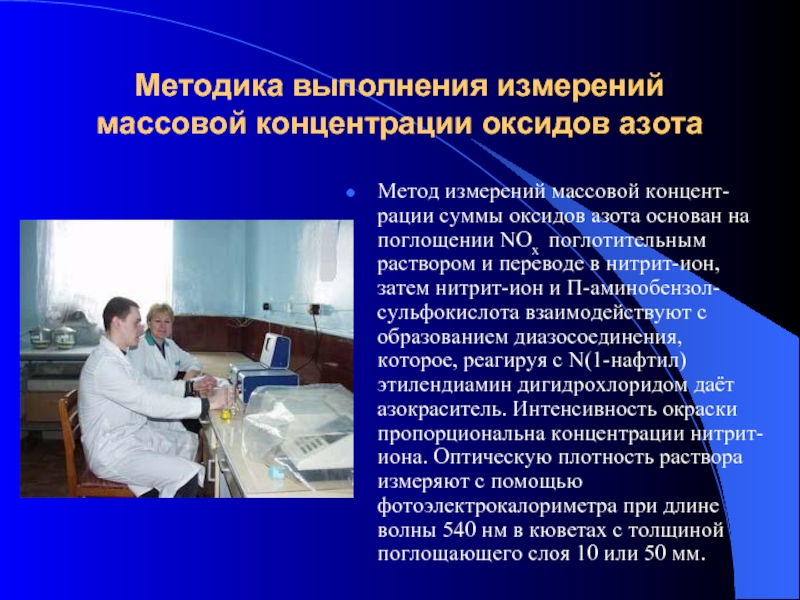 Методика выполнения измерений массовой концентрации оксидов азота

Метод измерений массовой концентрации суммы оксидов азота основан на поглощении $NO_x$ поглотительным раствором и переводе в нитрит-ион, затем нитрит-ион и П-аминобензолсульфокислота взаимодействуют с образованием диазосоединения, которое, реагируя с N(1-нафтил) этилендиамин дигидрохлоридом даёт азокраситель. Интенсивность окраски пропорциональна концентрации нитрит-иона. Оптическую плотность раствора измеряют с помощью фотоэлектрокалориметра при длине волны 540 нм в кюветах с толщиной поглощающего слоя 10 или 50 мм.